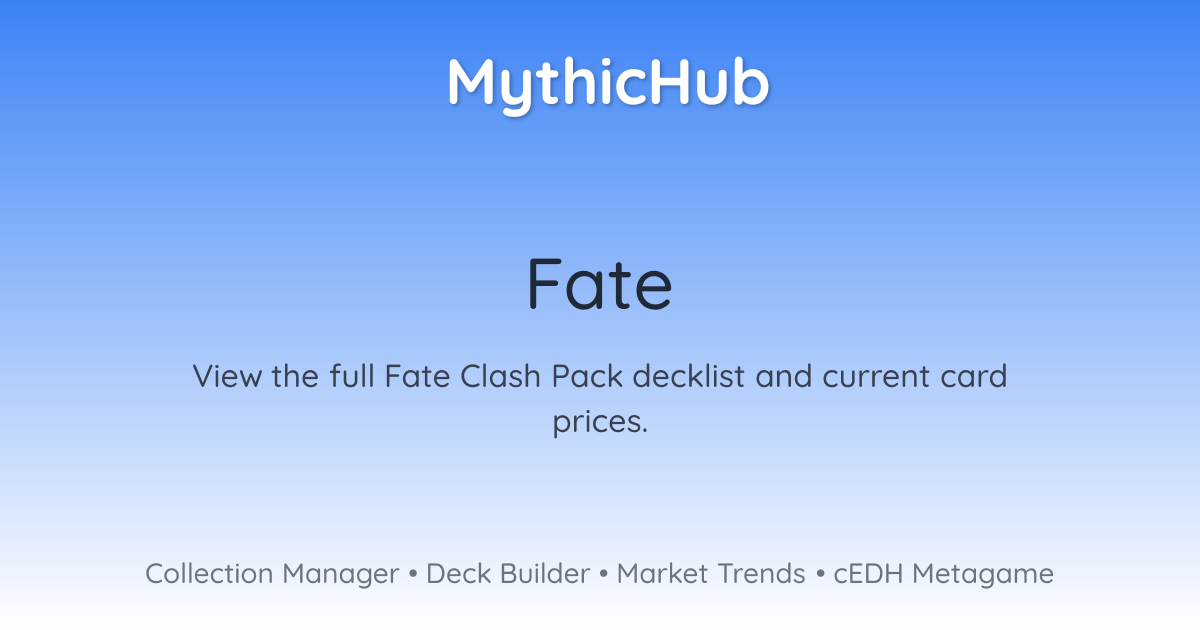 MythicHub

Fate

View the full Fate Clash Pack decklist and current card prices.

Collection Manager • Deck Builder • Market Trends • cEDH Metagame